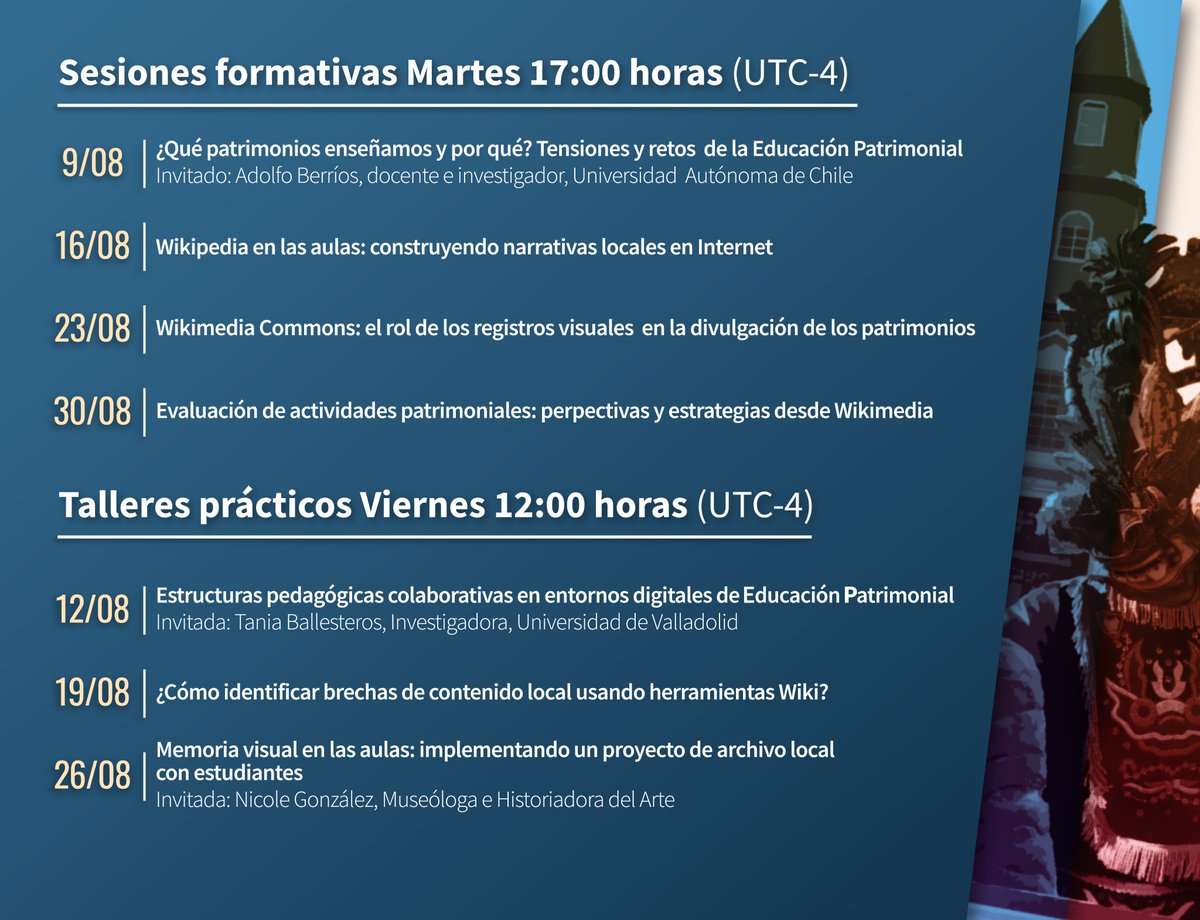 Sesiones formativas Martes 17:00 horas (UTC-4)

9/08 ¿Qué patrimonios enseñamos y por qué? Tensiones y retos de la Educación Patrimonial
Invitado: Adolfo Berríos, docente e investigador, Universidad Autónoma de Chile

16/08 Wikipedia en las aulas: construyendo narrativas locales en Internet

23/08 Wikimedia Commons: el rol de los registros visuales en la divulgación de los patrimonios

30/08 Evaluación de actividades patrimoniales: perpectivas y estrategias desde Wikimedia

Talleres prácticos Viernes 12:00 horas (UTC-4)

12/08 Estructuras pedagógicas colaborativas en entornos digitales de Educación Patrimonial
Invitada: Tania Ballesteros, Investigadora, Universidad de Valladolid

19/08 ¿Cómo identificar brechas de contenido local usando herramientas Wiki?

26/08 Memoria visual en las aulas: implementando un proyecto de archivo local con estudiantes
Invitada: Nicole González, Museóloga e Historiadora del Arte